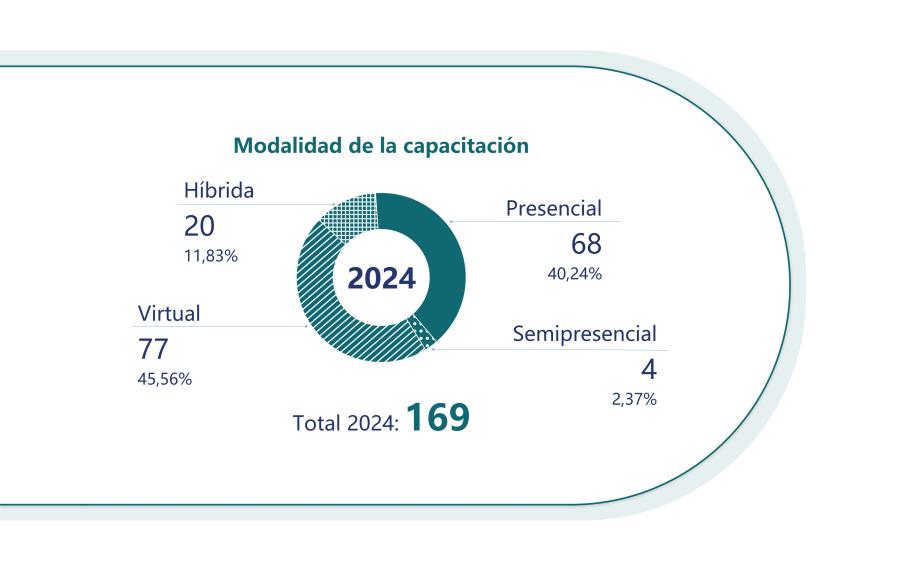 Modalidad de la capacitación

Híbrida
20
11,83%

Presencial
68
40,24%

2024

Virtual
77
45,56%

Semipresencial
4
2,37%

Total 2024: 169